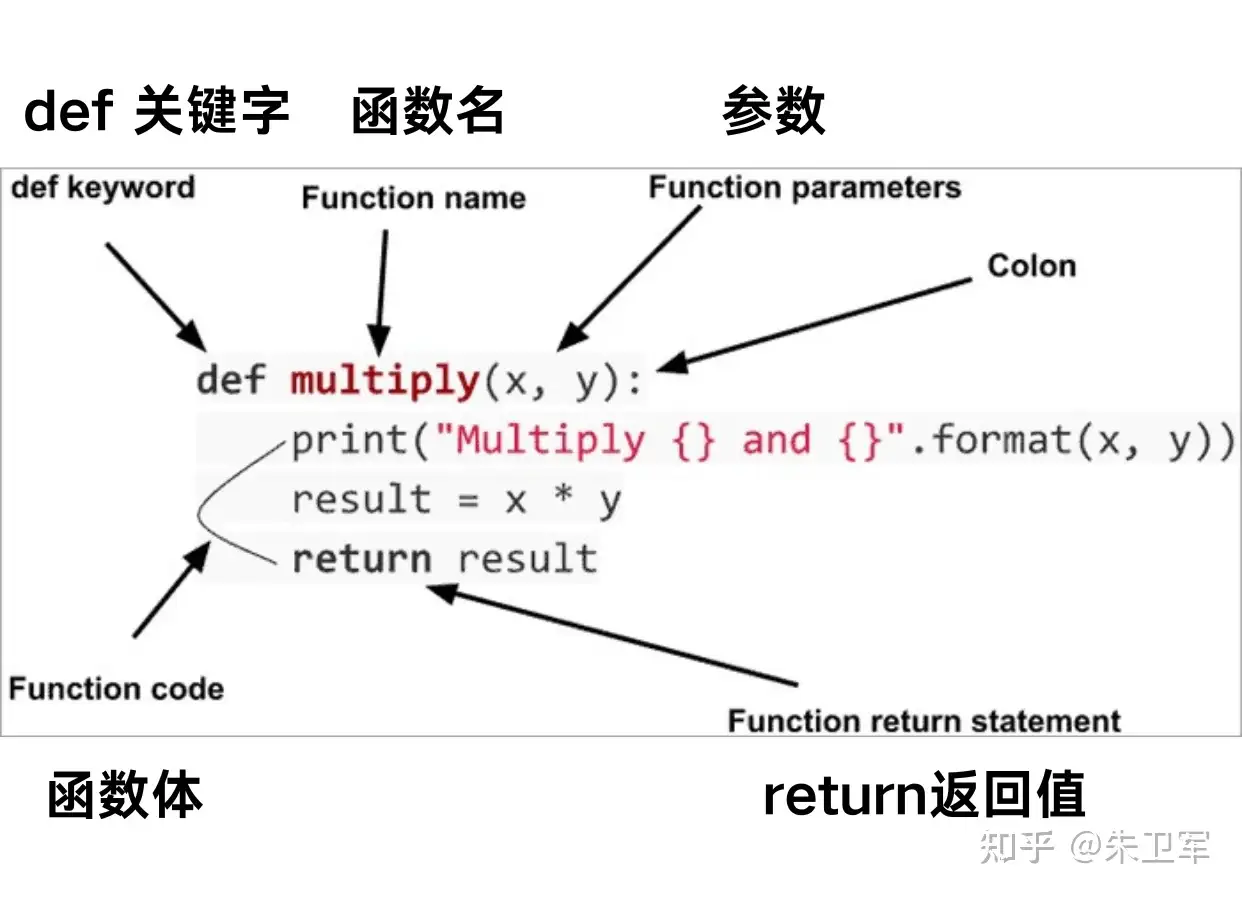 def 关键字 函数名 参数

def keyword

Function name

Function parameters

Colon

def multiply(x, y):
print("Multiply {} and {}".format(x, y))
result = x * y
return result

Function code

Function return statement

函数体

return返回值

知乎 @朱卫军